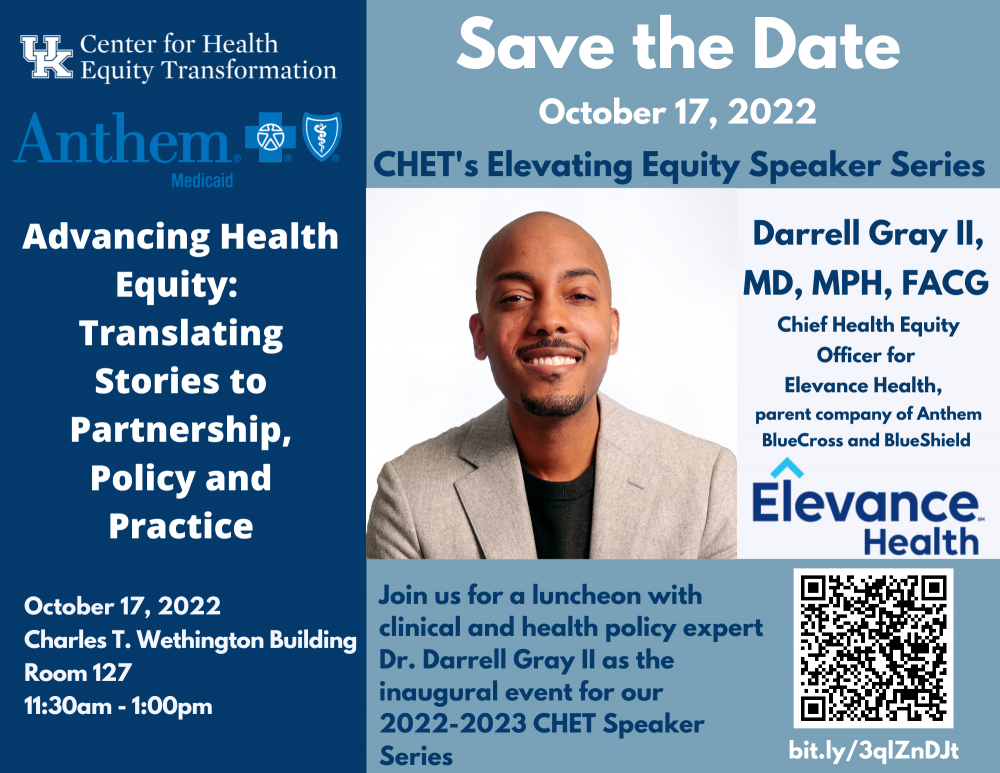 UK Center for Health Equity Transformation

Anthem. Medicaid

Advancing Health Equity: Translating Stories to Partnership, Policy and Practice

October 17, 2022
Charles T. Wethington Building
Room 127
11:30am - 1:00pm

Save the Date

October 17, 2022

CHET's Elevating Equity Speaker Series

Darrell Gray II, MD, MPH, FACG

Chief Health Equity Officer for Elevance Health, parent company of Anthem BlueCross and BlueShield

Elevance Health

Join us for a luncheon with clinical and health policy expert Dr. Darrell Gray II as the inaugural event for our 2022-2023 CHET Speaker Series

bit.ly/3qlZnDJt